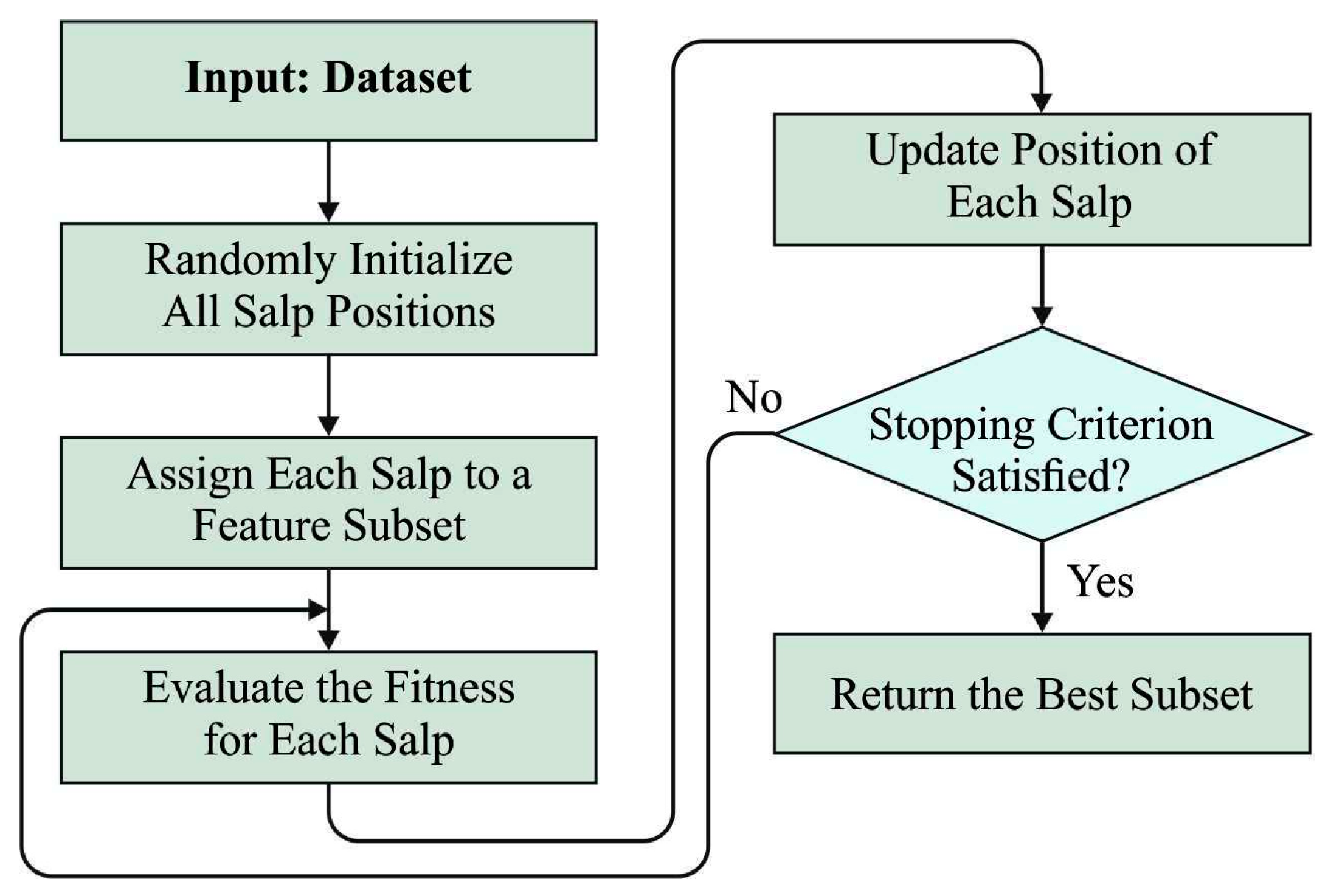 Input: Dataset

Randomly Initialize All Salp Positions

Assign Each Salp to a Feature Subset

Evaluate the Fitness for Each Salp

Update Position of Each Salp

Stopping Criterion Satisfied?

No

Yes

Return the Best Subset